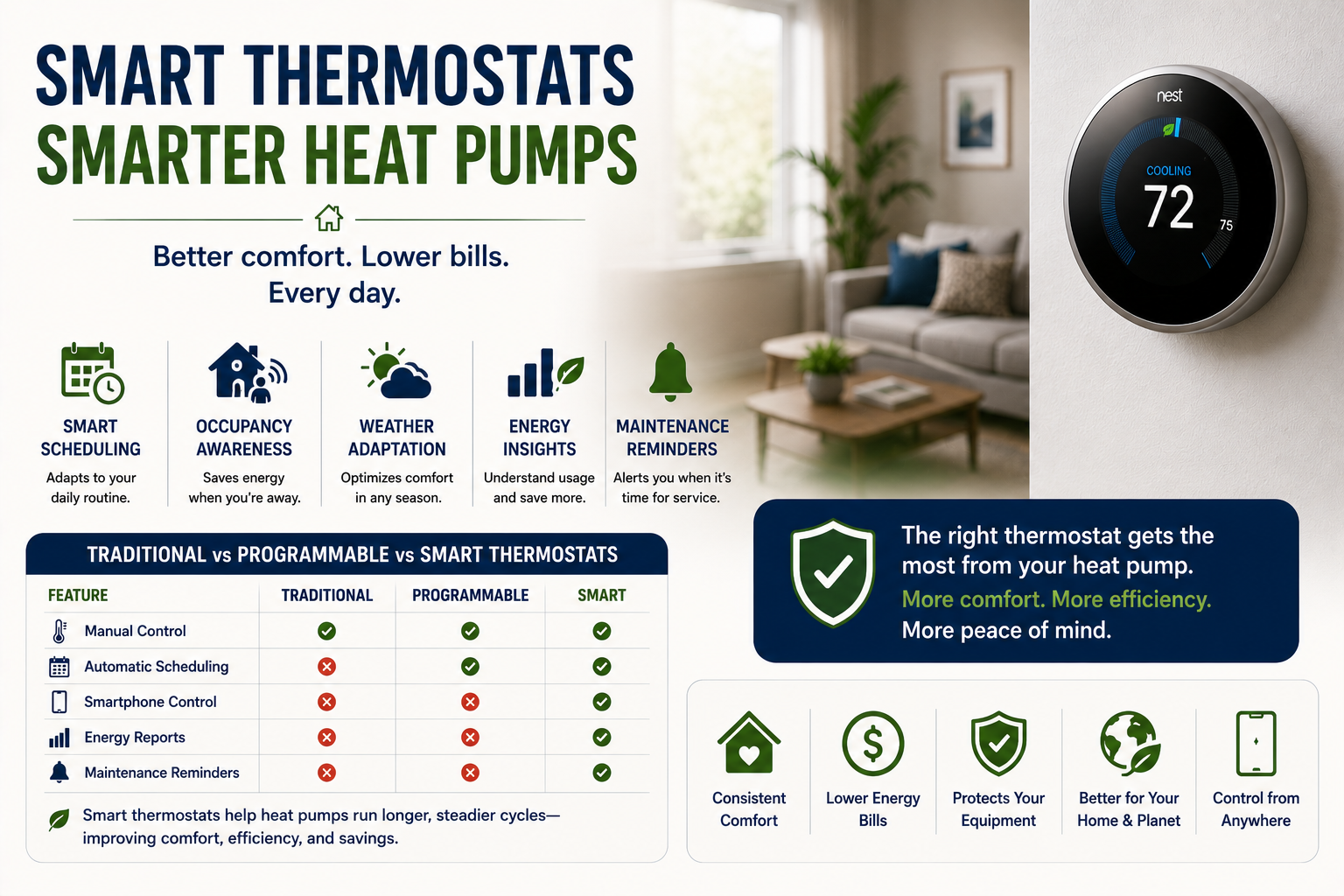 SMART THERMOSTATS
SMARTER HEAT PUMPS

Better comfort. Lower bills.
Every day.

nest
COOLING
72
75

SMART SCHEDULING
Adapts to your daily routine.

OCCUPANCY AWARENESS
Saves energy when you're away.

WEATHER ADAPTATION
Optimizes comfort in any season.

ENERGY INSIGHTS
Understand usage and save more.

MAINTENANCE REMINDERS
Alerts you when it's time for service.

TRADITIONAL vs PROGRAMMABLE vs SMART THERMOSTATS

| FEATURE | TRADITIONAL | PROGRAMMABLE | SMART |
|---|---|---|---|
| Manual Control | ✓ | ✓ | ✓ |
| Automatic Scheduling | ✗ | ✓ | ✓ |
| Smartphone Control | ✗ | ✗ | ✓ |
| Energy Reports | ✗ | ✗ | ✓ |
| Maintenance Reminders | ✗ | ✗ | ✓ |

Smart thermostats help heat pumps run longer, steadier cycles—improving comfort, efficiency, and savings.

The right thermostat gets the most from your heat pump.
More comfort. More efficiency.
More peace of mind.

Consistent Comfort

Lower Energy Bills

Protects Your Equipment

Better for Your Home & Planet

Control from Anywhere